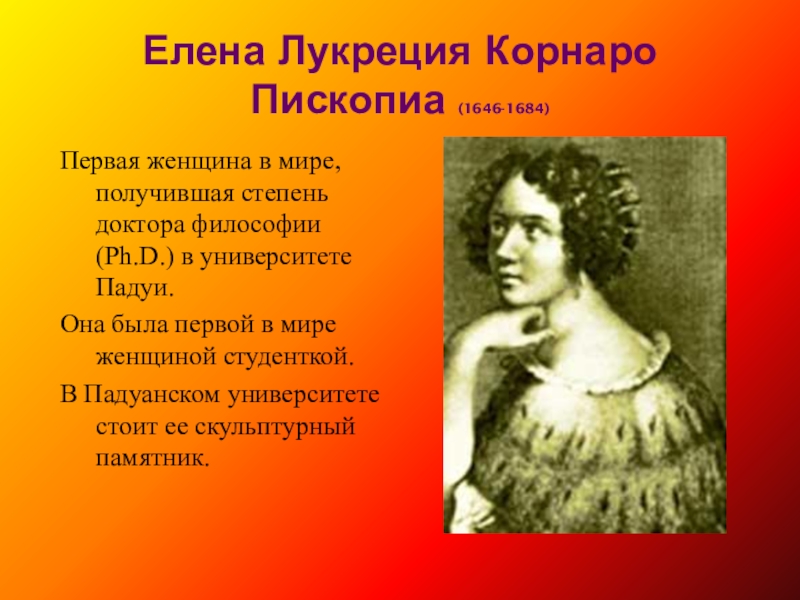 Елена Лукреция Корнаро Пископиа (1646-1684)

Первая женщина в мире, получившая степень доктора философии (Ph.D.) в университете Падуи.

Она была первой в мире женщиной студенткой.

В Падуанском университете стоит ее скульптурный памятник.